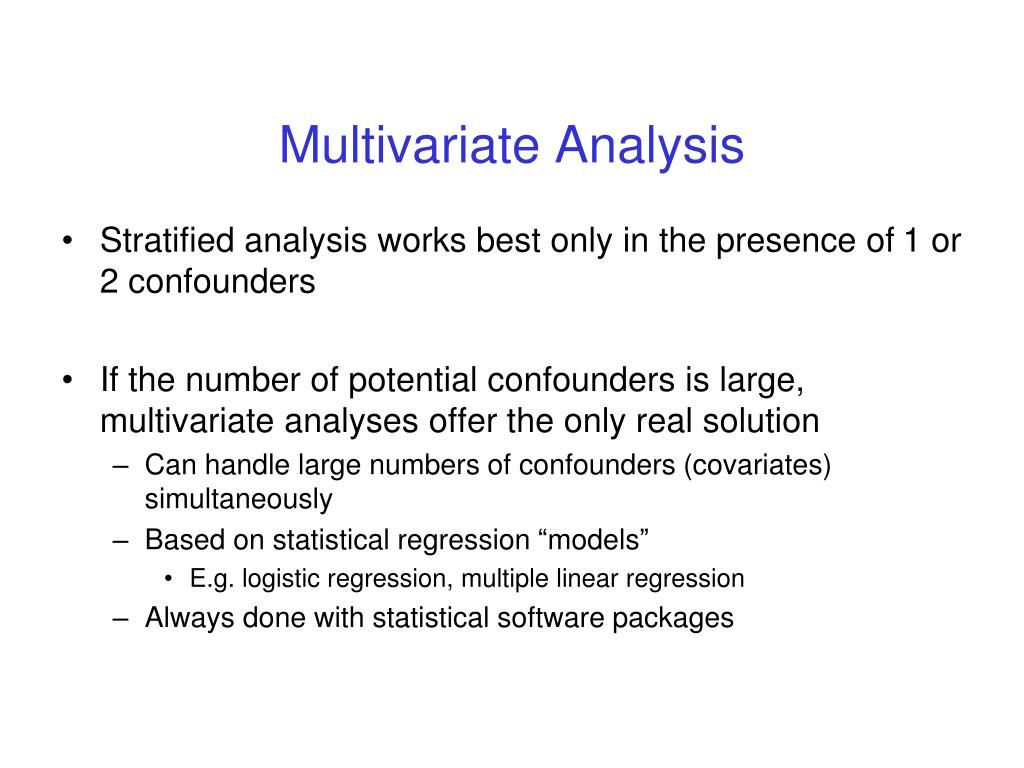 Multivariate Analysis

• Stratified analysis works best only in the presence of 1 or 2 confounders

• If the number of potential confounders is large, multivariate analyses offer the only real solution
– Can handle large numbers of confounders (covariates) simultaneously
– Based on statistical regression “models”
• E.g. logistic regression, multiple linear regression
– Always done with statistical software packages